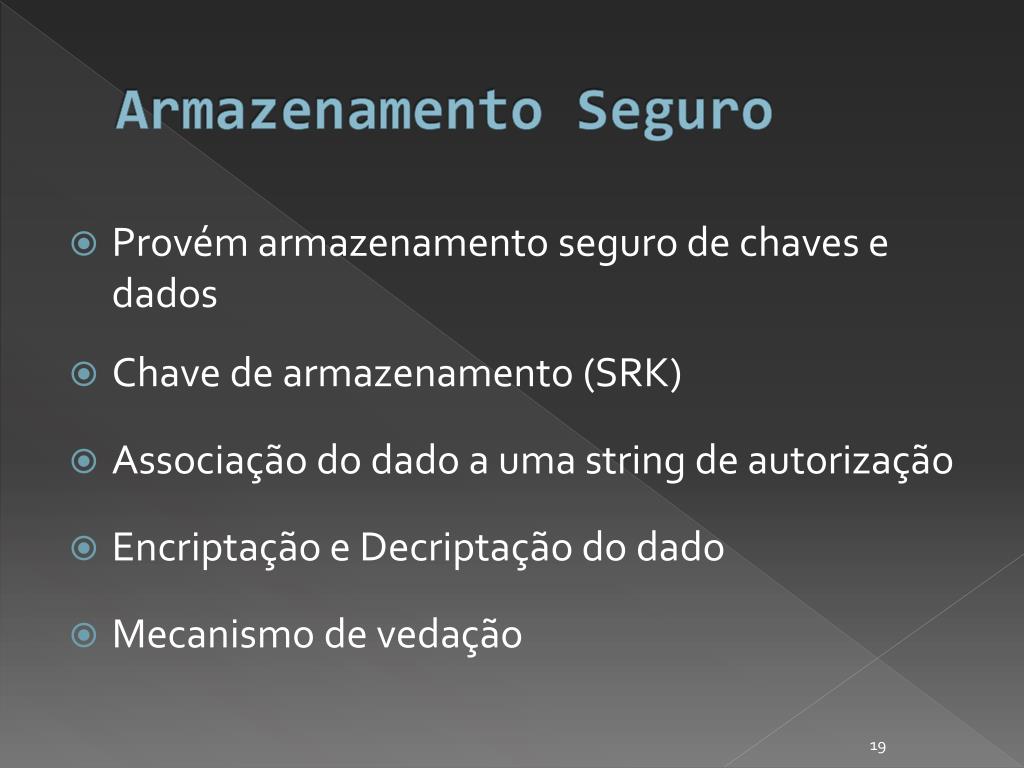 Armazenamento Seguro

Provém armazenamento seguro de chaves e dados

Chave de armazenamento (SRK)

Associação do dado a uma string de autorização

Encriptação e Decriptação do dado

Mecanismo de vedação

19